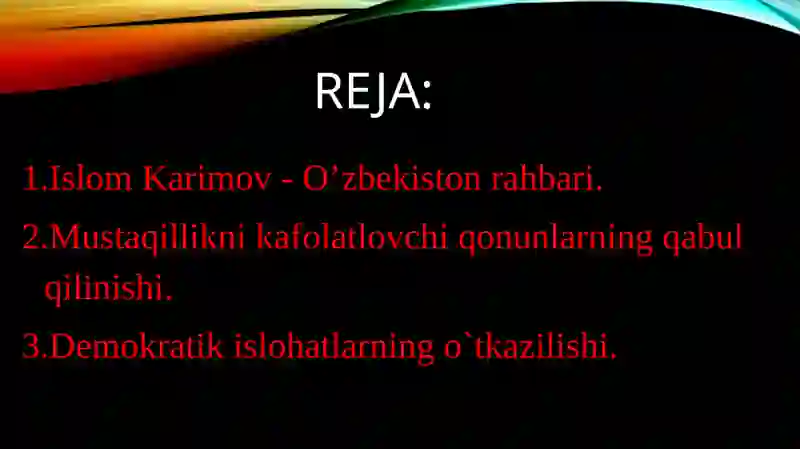 REJA:

1.Islom Karimov - O’zbekiston rahbari.

2.Mustaqillikni kafolatlovchi qonunlarning qabul qilinishi.

3.Demokratik islohatlarning o`tkazilishi.